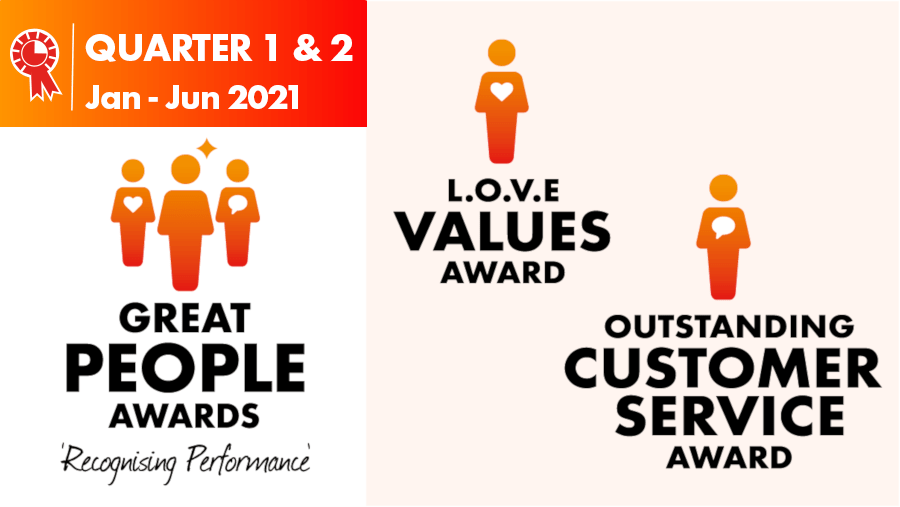 QUARTER 1 & 2
Jan - Jun 2021

GREAT
PEOPLE
AWARDS
'Recognising Performance'

L.O.V.E
VALUES
AWARD

OUTSTANDING
CUSTOMER
SERVICE
AWARD